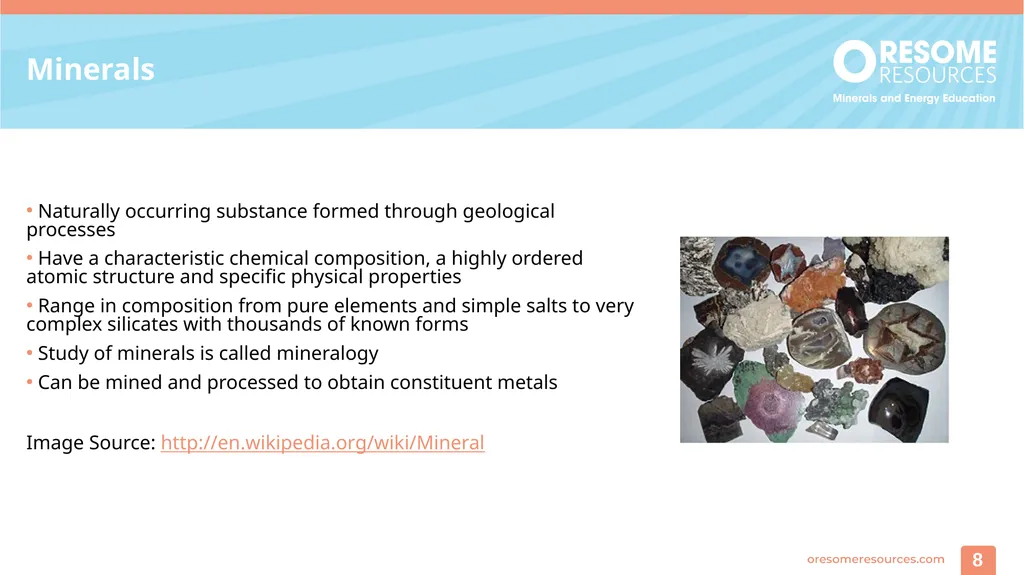 Minerals

ORESOME RESOURCES
Minerals and Energy Education

• Naturally occurring substance formed through geological processes
• Have a characteristic chemical composition, a highly ordered atomic structure and specific physical properties
• Range in composition from pure elements and simple salts to very complex silicates with thousands of known forms
• Study of minerals is called mineralogy
• Can be mined and processed to obtain constituent metals

Image Source: http://en.wikipedia.org/wiki/Mineral

oresomeresources.com 8